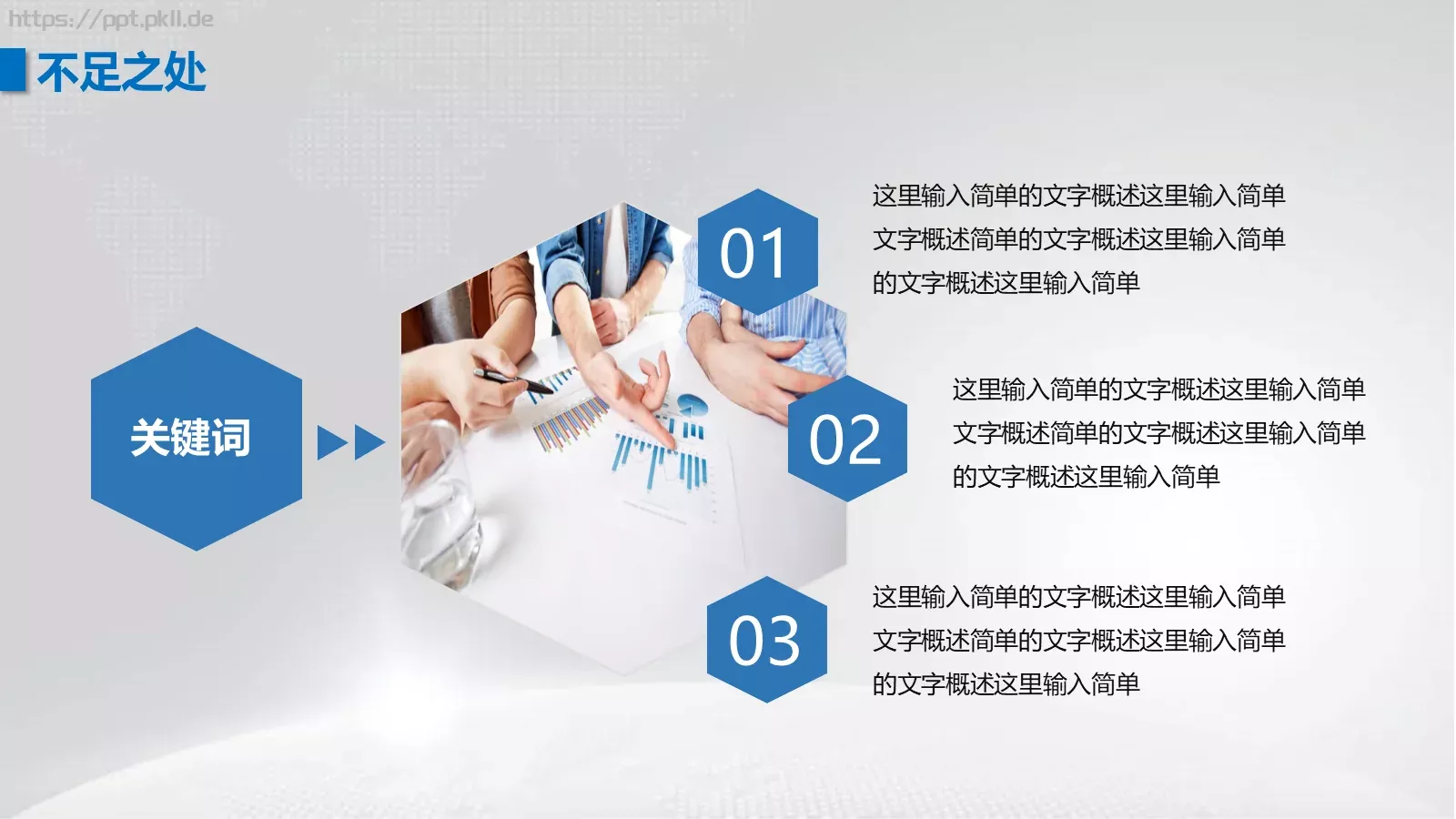 https://ppt.pkll.de

不足之处

关键词

01

这里输入简单的文字概述这里输入简单文字概述简单的文字概述这里输入简单的文字概述这里输入简单

02

这里输入简单的文字概述这里输入简单文字概述简单的文字概述这里输入简单的文字概述这里输入简单

03

这里输入简单的文字概述这里输入简单文字概述简单的文字概述这里输入简单的文字概述这里输入简单